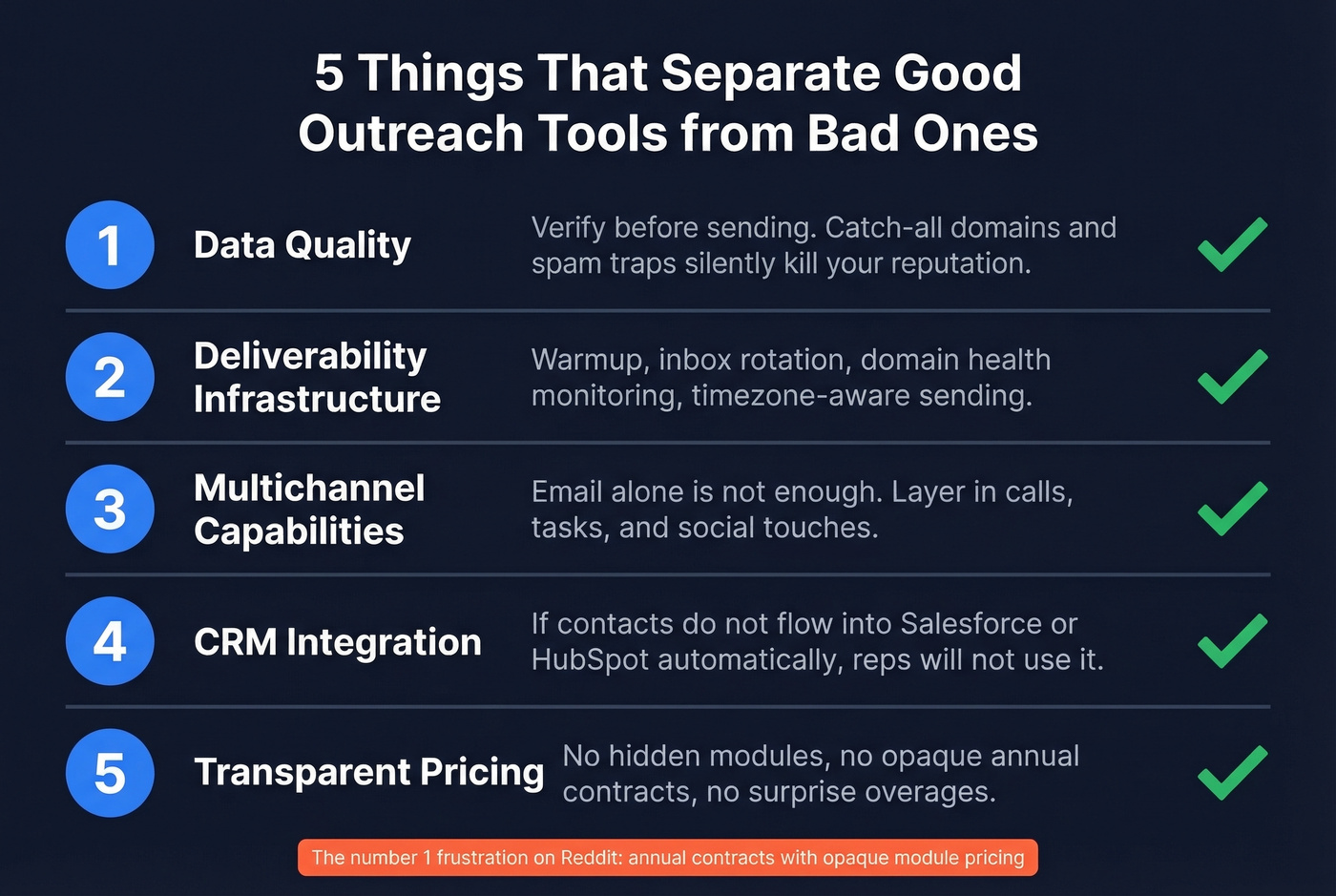 5 Things That Separate Good Outreach Tools from Bad Ones

1 Data Quality
Verify before sending. Catch-all domains and spam traps silently kill your reputation.

2 Deliverability Infrastructure
Warmup, inbox rotation, domain health monitoring, timezone-aware sending.

3 Multichannel Capabilities
Email alone is not enough. Layer in calls, tasks, and social touches.

4 CRM Integration
If contacts do not flow into Salesforce or HubSpot automatically, reps will not use it.

5 Transparent Pricing
No hidden modules, no opaque annual contracts, no surprise overages.

The number 1 frustration on Reddit: annual contracts with opaque module pricing